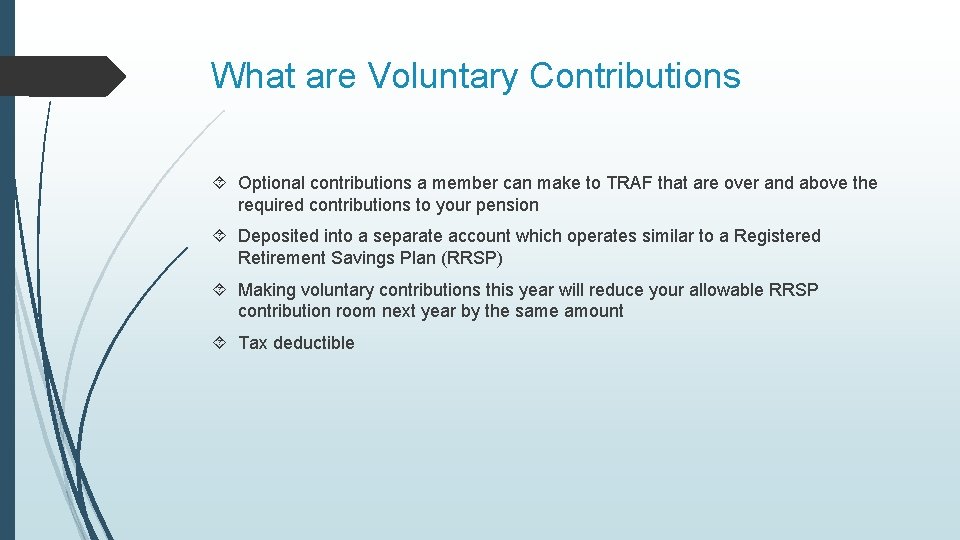 What are Voluntary Contributions

Optional contributions a member can make to TRAF that are over and above the required contributions to your pension

Deposited into a separate account which operates similar to a Registered Retirement Savings Plan (RRSP)

Making voluntary contributions this year will reduce your allowable RRSP contribution room next year by the same amount

Tax deductible